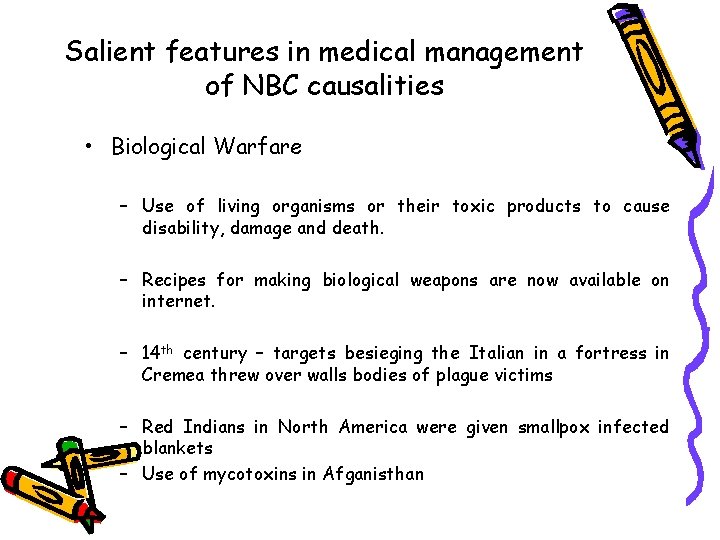 Salient features in medical management of NBC causalities

• Biological Warfare

– Use of living organisms or their toxic products to cause disability, damage and death.

– Recipes for making biological weapons are now available on internet.

– 14$^{th}$ century – targets besieging the Italian in a fortress in Cremea threw over walls bodies of plague victims

– Red Indians in North America were given smallpox infected blankets

– Use of mycotoxins in Afganisthan